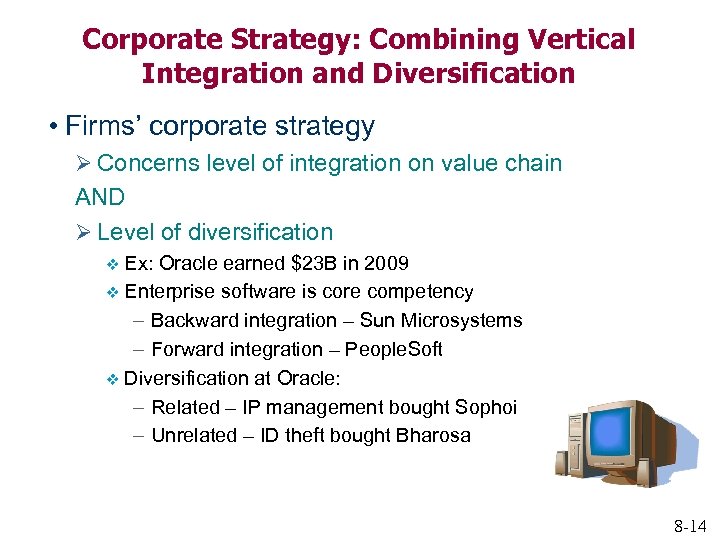 Corporate Strategy: Combining Vertical Integration and Diversification

• Firms' corporate strategy

➢ Concerns level of integration on value chain

AND

➢ Level of diversification

❖ Ex: Oracle earned \$23B in 2009

❖ Enterprise software is core competency

– Backward integration – Sun Microsystems

– Forward integration – PeopleSoft

❖ Diversification at Oracle:

– Related – IP management bought Sophoi

– Unrelated – ID theft bought Bharosa

8-14